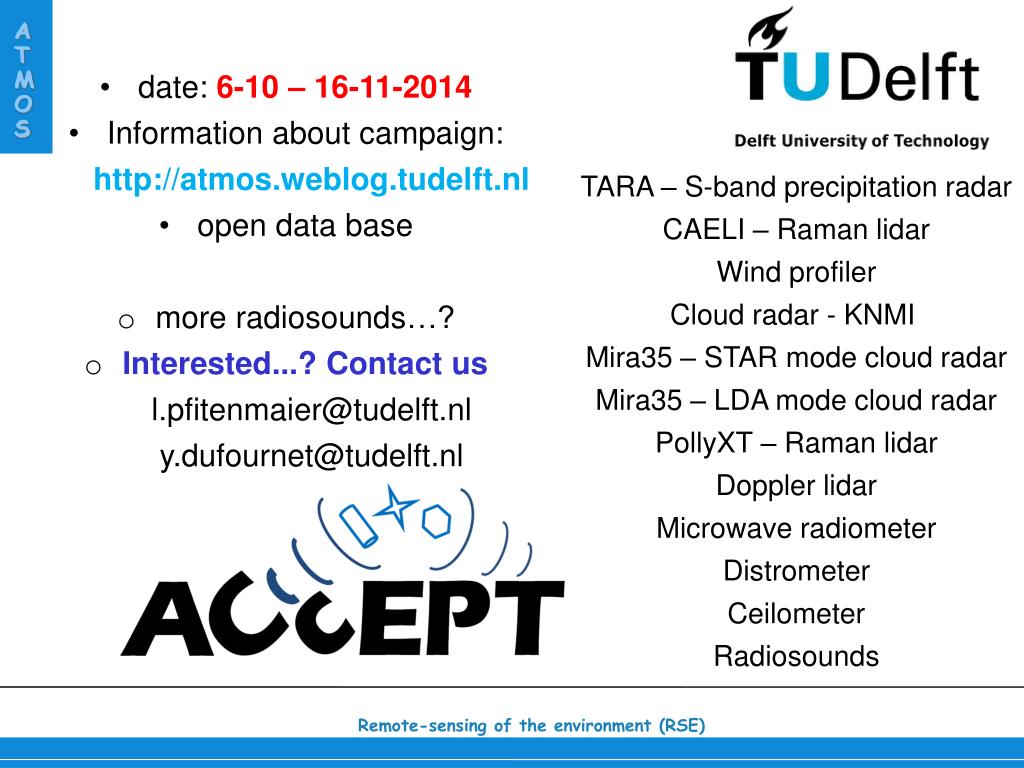 A
T
M
O
S

• date: 6-10 – 16-11-2014
• Information about campaign:
http://atmos.weblog.tudelft.nl
• open data base

o more radiosounds…?
o Interested...? Contact us
l.pfitenmaier@tudelft.nl
y.dufournet@tudelft.nl

ACCEPT

TUDelft
Delft University of Technology

TARA – S-band precipitation radar
CAELI – Raman lidar
Wind profiler
Cloud radar - KNMI
Mira35 – STAR mode cloud radar
Mira35 – LDA mode cloud radar
PollyXT – Raman lidar
Doppler lidar
Microwave radiometer
Distrometer
Ceilometer
Radiosounds

Remote-sensing of the environment (RSE)